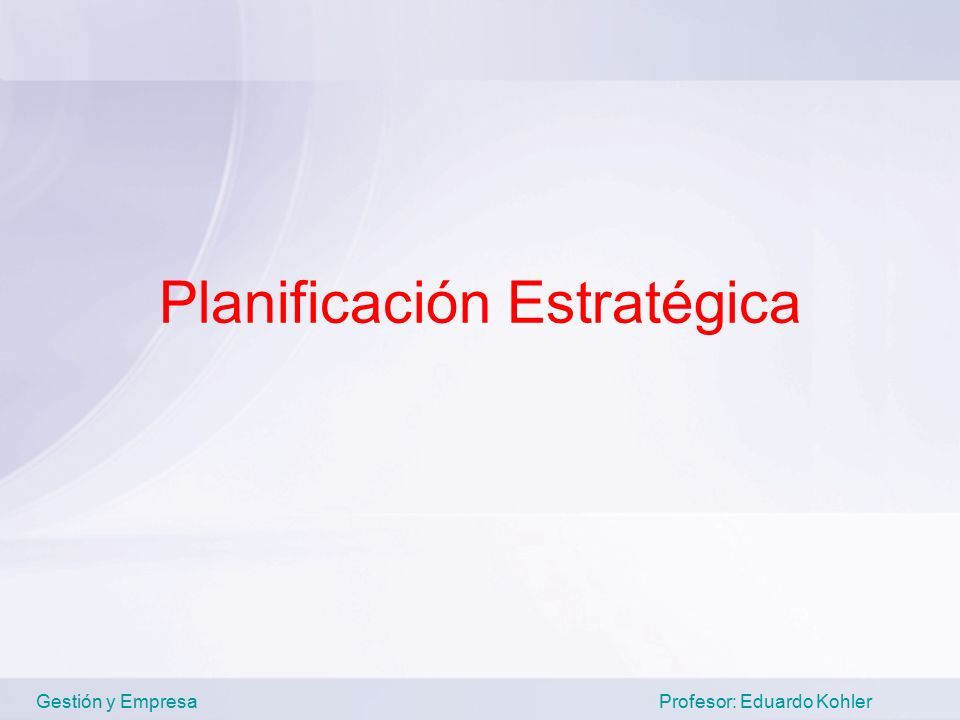 Planificación Estratégica

Gestión y Empresa

Profesor: Eduardo Kohler